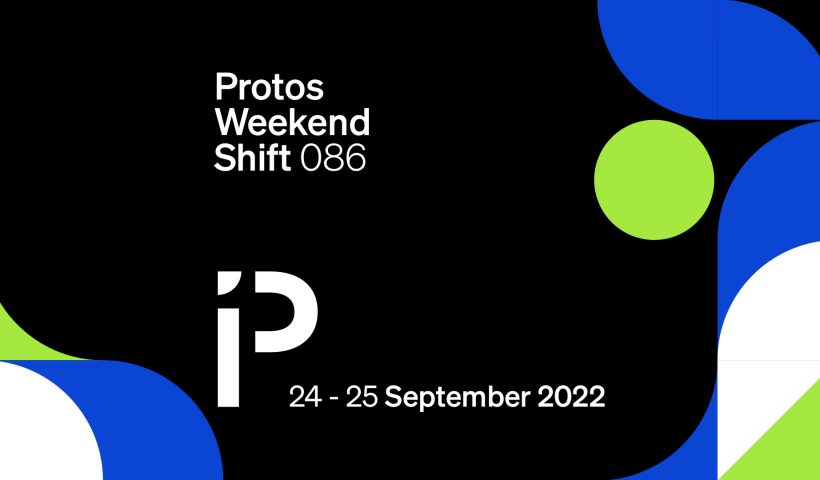 Protos
Weekend
Shift 086

24 - 25 September 2022